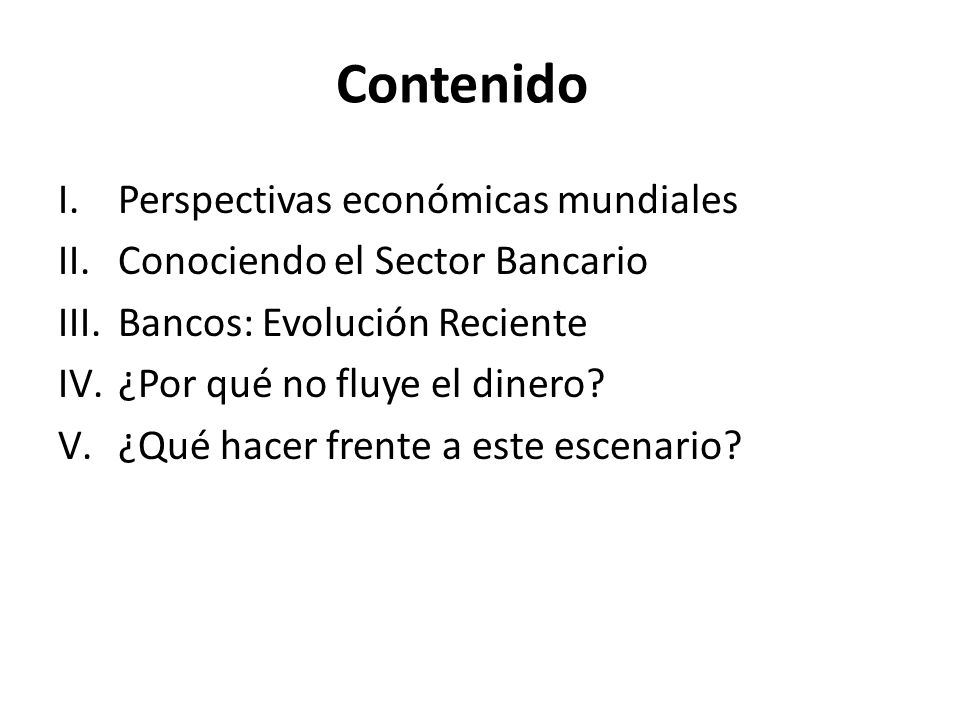 Contenido

I. Perspectivas económicas mundiales
II. Conociendo el Sector Bancario
III. Bancos: Evolución Reciente
IV. ¿Por qué no fluye el dinero?
V. ¿Qué hacer frente a este escenario?